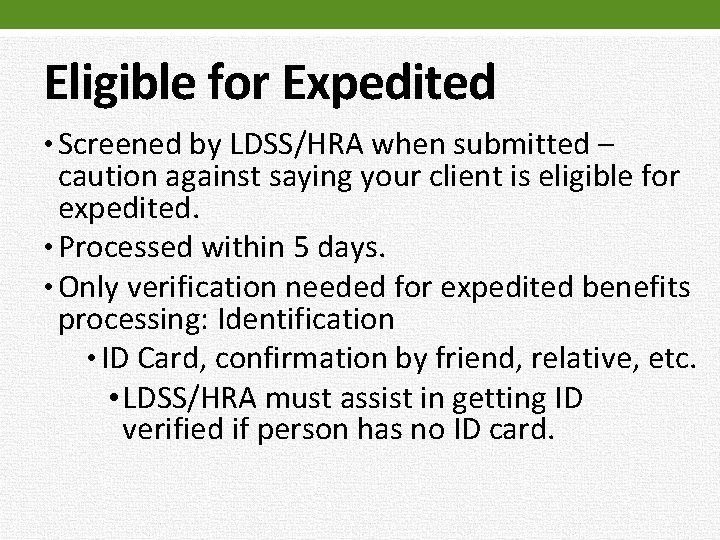 Eligible for Expedited

• Screened by LDSS/HRA when submitted – caution against saying your client is eligible for expedited.
• Processed within 5 days.
• Only verification needed for expedited benefits processing: Identification
  • ID Card, confirmation by friend, relative, etc.
    • LDSS/HRA must assist in getting ID verified if person has no ID card.